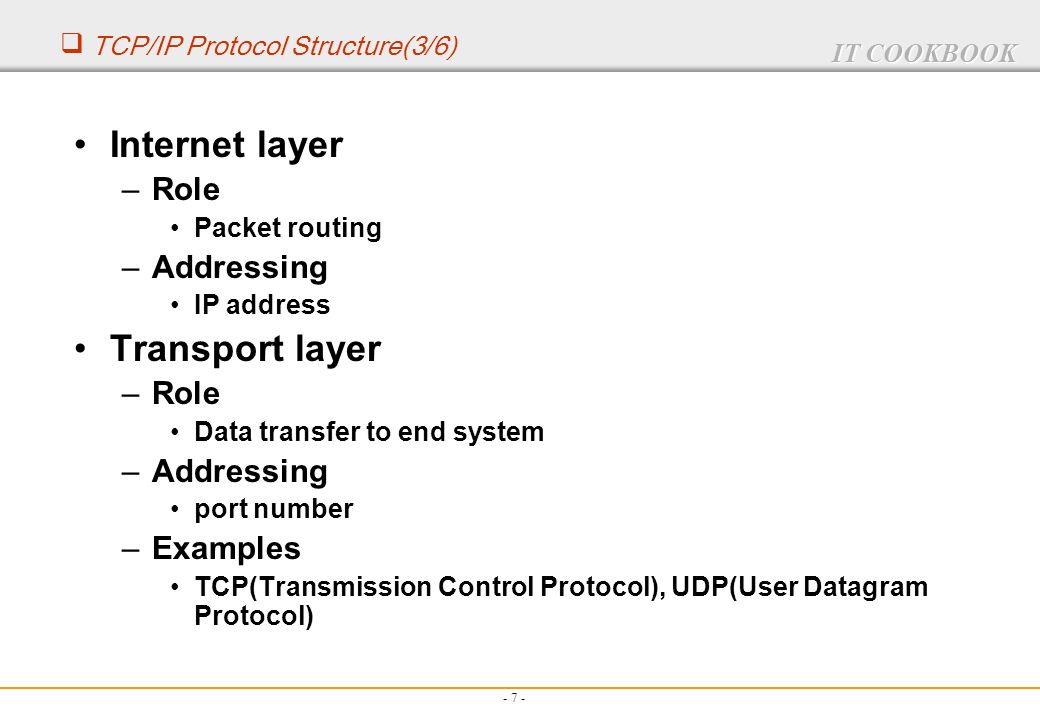 ❑ TCP/IP Protocol Structure(3/6)

IT COOKBOOK

• Internet layer
– Role
• Packet routing
– Addressing
• IP address
• Transport layer
– Role
• Data transfer to end system
– Addressing
• port number
– Examples
• TCP(Transmission Control Protocol), UDP(User Datagram Protocol)

- 7 -